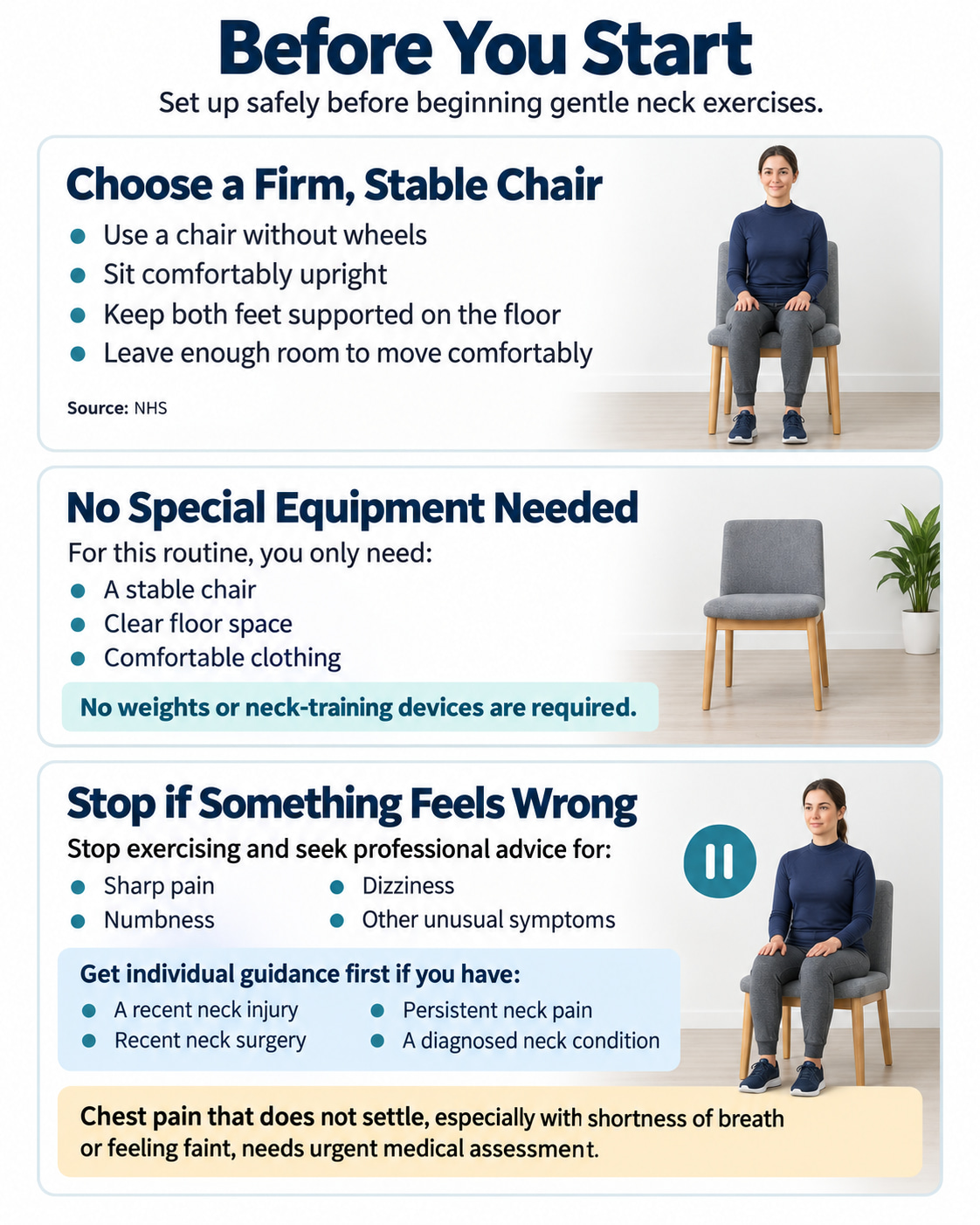 Before You Start

Set up safely before beginning gentle neck exercises.

Choose a Firm, Stable Chair

- Use a chair without wheels
- Sit comfortably upright
- Keep both feet supported on the floor
- Leave enough room to move comfortably

Source: NHS

No Special Equipment Needed

For this routine, you only need:

- A stable chair
- Clear floor space
- Comfortable clothing

No weights or neck-training devices are required.

Stop if Something Feels Wrong

Stop exercising and seek professional advice for:

- Sharp pain
- Numbness
- Dizziness
- Other unusual symptoms

Get individual guidance first if you have:

- A recent neck injury
- Recent neck surgery
- Persistent neck pain
- A diagnosed neck condition

Chest pain that does not settle, especially with shortness of breath or feeling faint, needs urgent medical assessment.